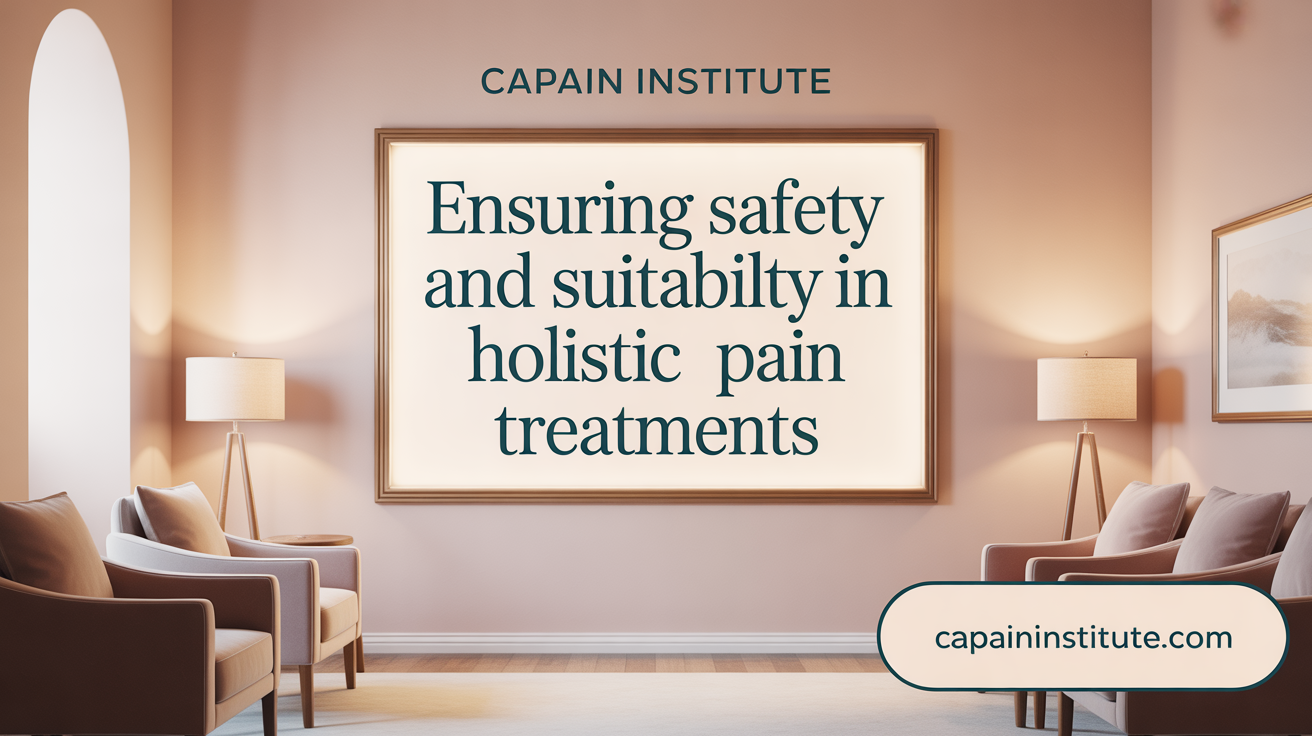 CAPAIN INSTITUTE

Ensuring safety and suitabilty in holistic pain treatments

capaininstitute.com